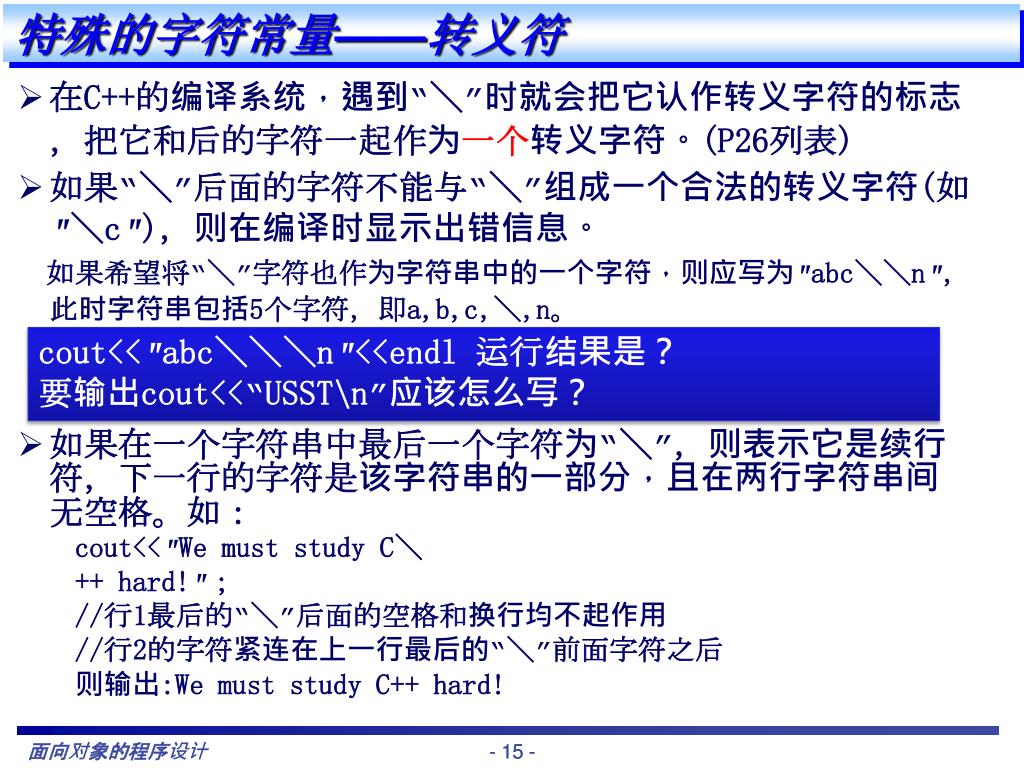 特殊的字符常量——转义符

➢ 在C++的编译系统，遇到"＼"时就会把它认作转义字符的标志，把它和后的字符一起作为一个转义字符。(P26列表)

➢ 如果"＼"后面的字符不能与"＼"组成一个合法的转义字符(如"＼c")，则在编译时显示出错信息。

如果希望将"＼"字符也作为字符串中的一个字符，则应写为"abc＼＼n"，此时字符串包括5个字符，即a,b,c,＼,n。

cout<<"abc＼＼＼n"<<endl 运行结果是？
要输出cout<<"USST\n"应该怎么写？

➢ 如果在一个字符串中最后一个字符为"＼"，则表示它是续行符，下一行的字符是该字符串的一部分，且在两行字符串间无空格。如：

cout<<"We must study C＼
++ hard!";
//行1最后的"＼"后面的空格和换行均不起作用
//行2的字符紧连在上一行最后的"＼"前面字符之后
则输出:We must study C++ hard!

面向对象的程序设计

- 15 -